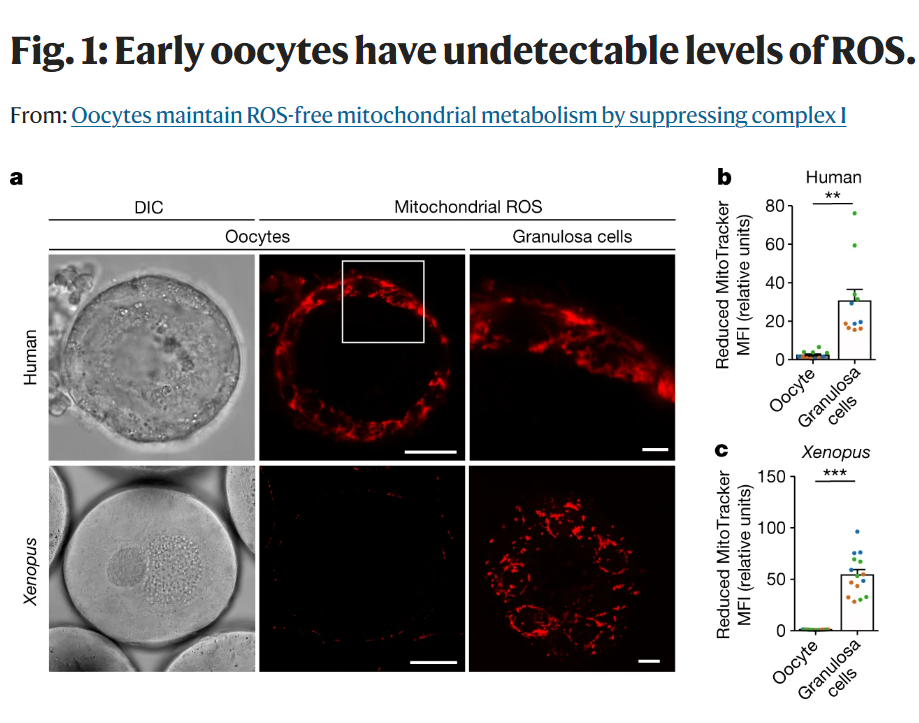 Fig. 1: Early oocytes have undetectable levels of ROS.

From: Oocytes maintain ROS-free mitochondrial metabolism by suppressing complex I

a

DIC

Mitochondrial ROS

Oocytes

Granulosa cells

Human

Xenopus

b

Human

**

Reduced MitoTracker MFI (relative units)

80

60

40

20

0

Oocyte

Granulosa cells

c

Xenopus

***

Reduced MitoTracker MFI (relative units)

150

100

50

0

Oocyte

Granulosa cells